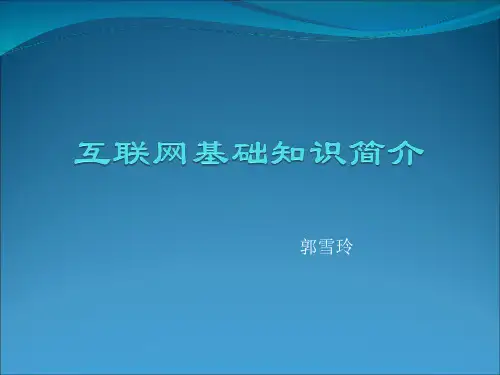 互联网基础知识简介

郭雪玲